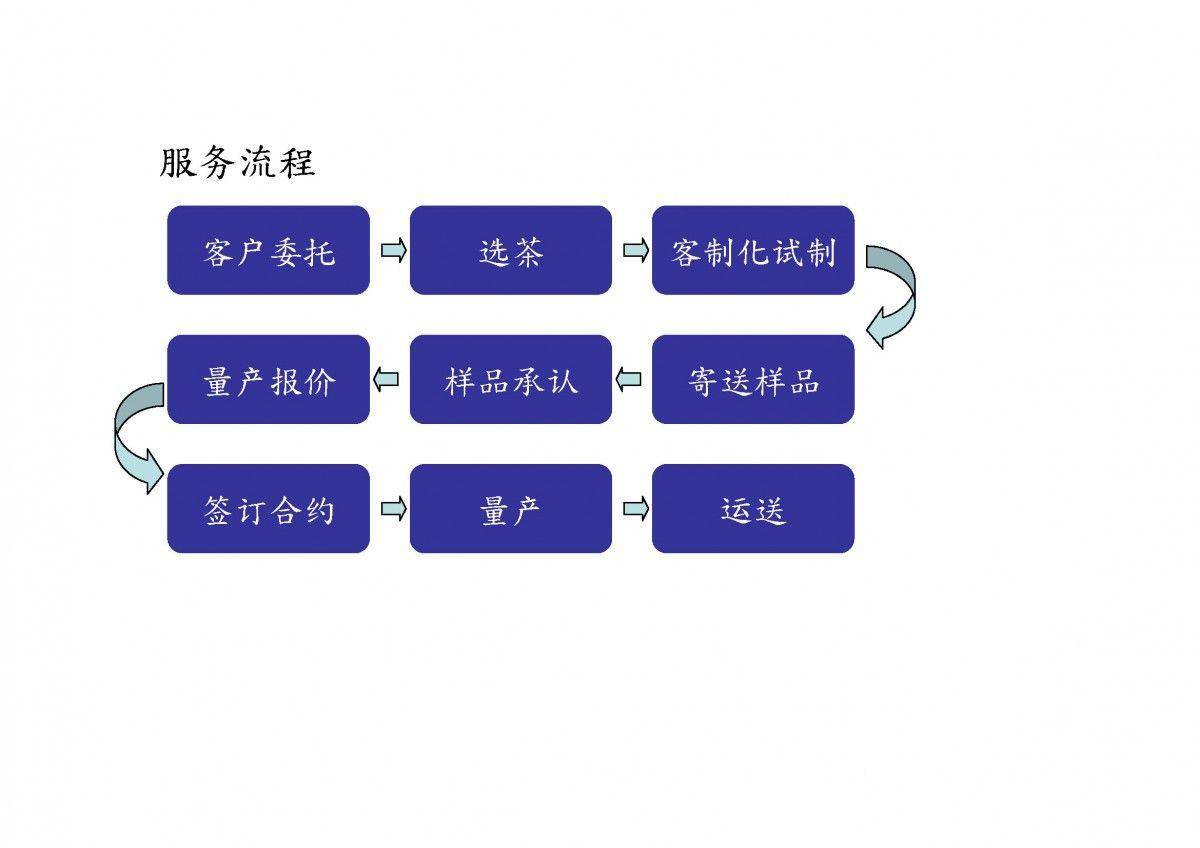 服务流程

客户委托

选茶

客制化试制

寄送样品

样品承认

量产报价

签订合约

量产

运送